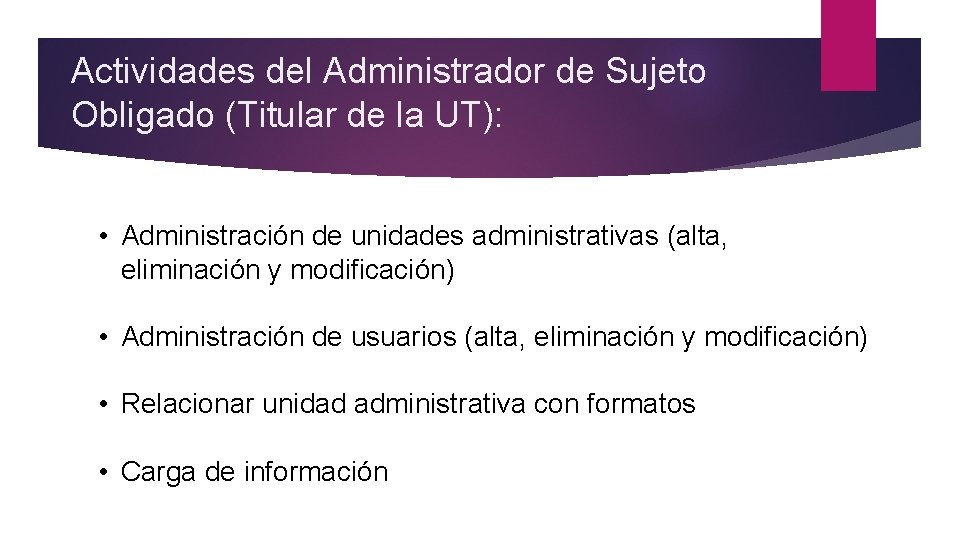 Actividades del Administrador de Sujeto Obligado (Titular de la UT):

• Administración de unidades administrativas (alta, eliminación y modificación)

• Administración de usuarios (alta, eliminación y modificación)

• Relacionar unidad administrativa con formatos

• Carga de información